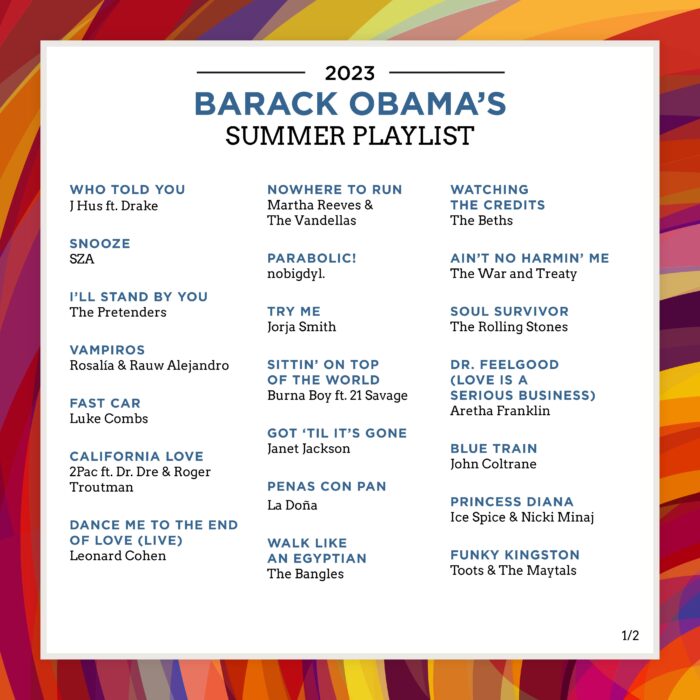 2023

BARACK OBAMA'S
SUMMER PLAYLIST

WHO TOLD YOU
J Hus ft. Drake

SNOOZE
SZA

I'LL STAND BY YOU
The Pretenders

VAMPIROS
Rosalía & Rauw Alejandro

FAST CAR
Luke Combs

CALIFORNIA LOVE
2Pac ft. Dr. Dre & Roger Troutman

DANCE ME TO THE END OF LOVE (LIVE)
Leonard Cohen

NOWHERE TO RUN
Martha Reeves & The Vandellas

PARABOLIC!
nobigdyl.

TRY ME
Jorja Smith

SITTIN' ON TOP OF THE WORLD
Burna Boy ft. 21 Savage

GOT 'TIL IT'S GONE
Janet Jackson

PENAS CON PAN
La Doña

WALK LIKE AN EGYPTIAN
The Bangles

WATCHING THE CREDITS
The Beths

AIN'T NO HARMIN' ME
The War and Treaty

SOUL SURVIVOR
The Rolling Stones

DR. FEELGOOD (LOVE IS A SERIOUS BUSINESS)
Aretha Franklin

BLUE TRAIN
John Coltrane

PRINCESS DIANA
Ice Spice & Nicki Minaj

FUNKY KINGSTON
Toots & The Maytals

1/2